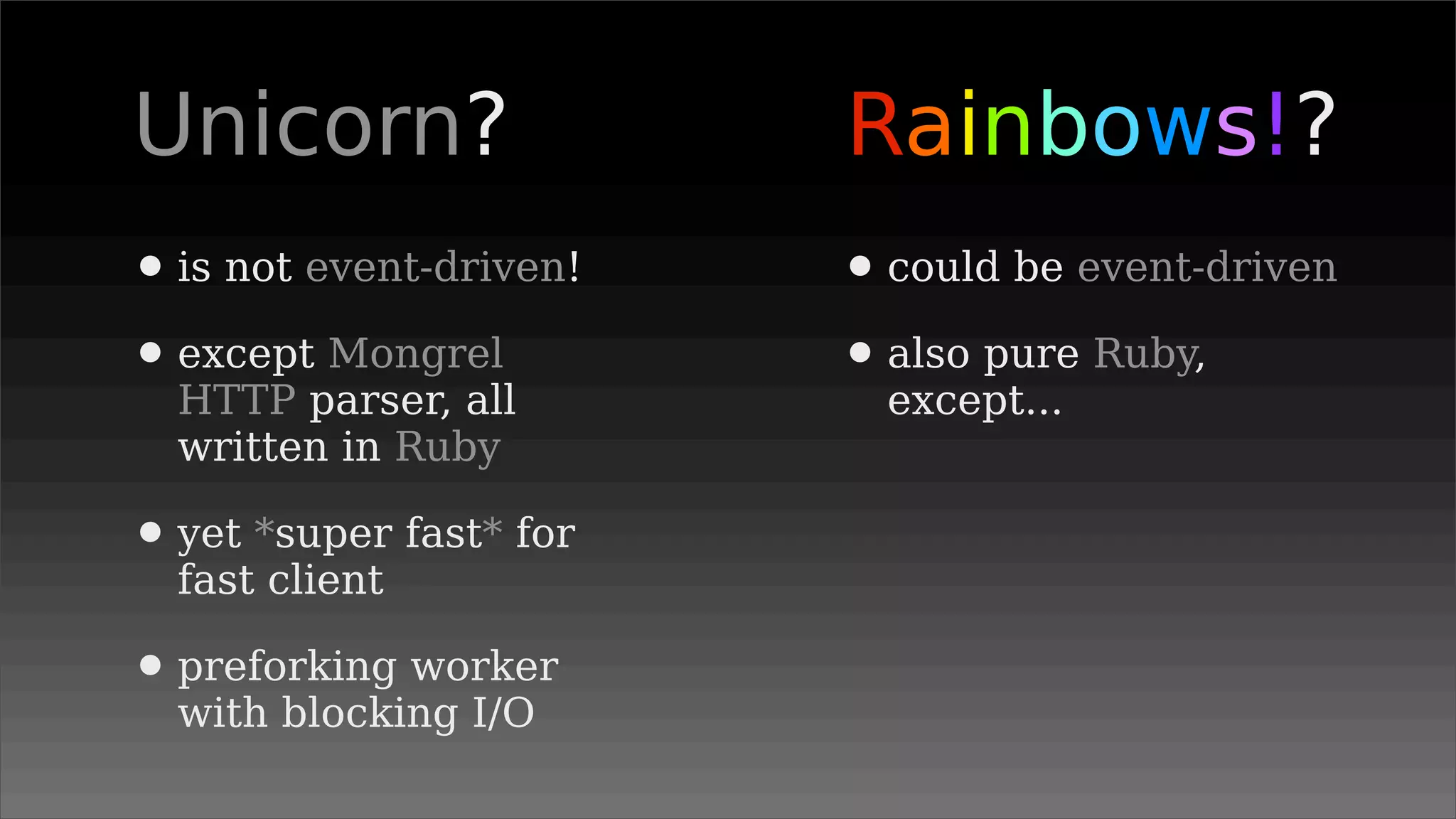 Unicorn?

- is not event-driven!
- except Mongrel HTTP parser, all written in Ruby
- yet *super fast* for fast client
- preforking worker with blocking I/O

Rainbows!?

- could be event-driven
- also pure Ruby, except...